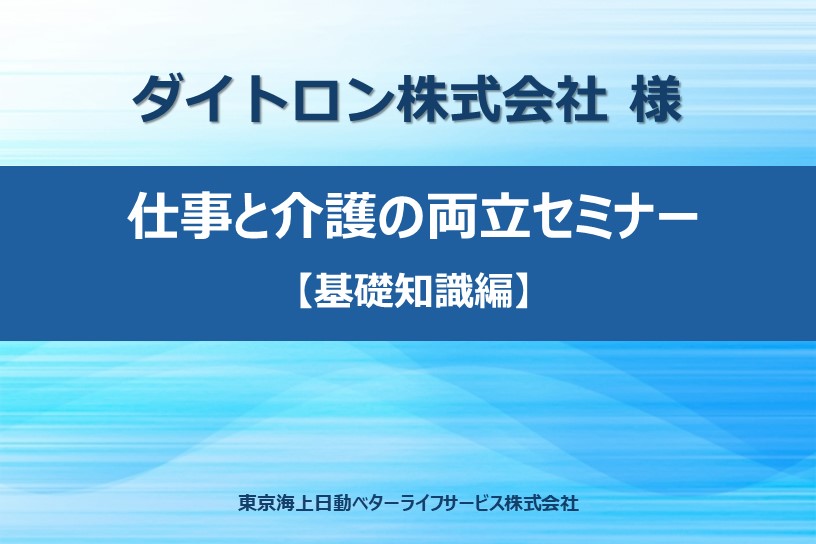 ダイトロン株式会社 様

仕事と介護の両立セミナー
【基礎知識編】

東京海上日動ベターライフサービス株式会社